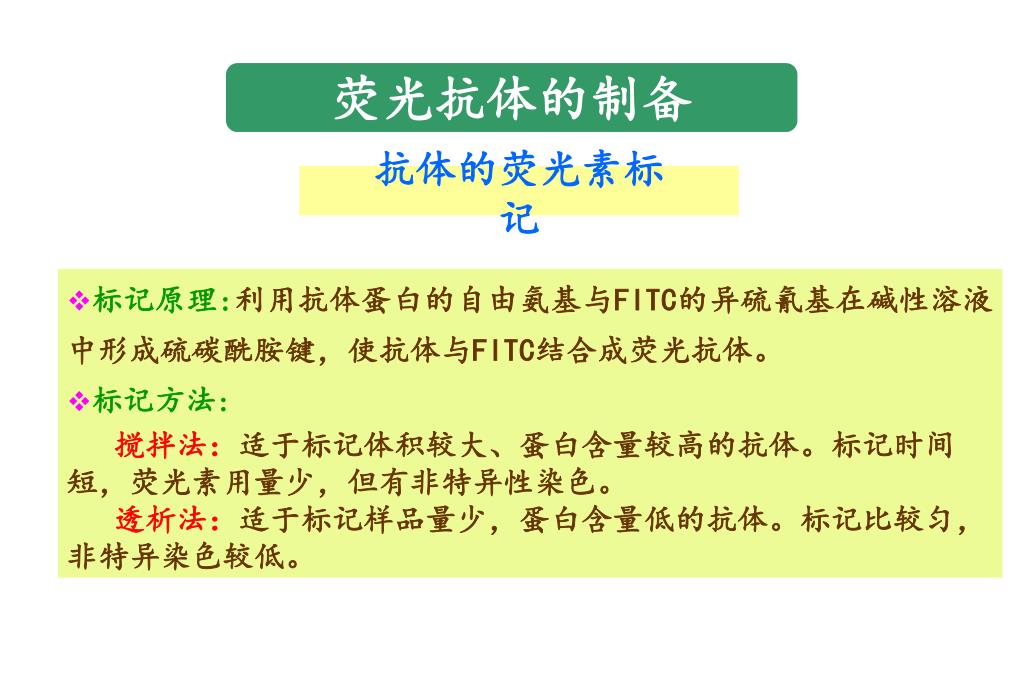 荧光抗体的制备

抗体的荧光素标记

❖标记原理:利用抗体蛋白的自由氨基与FITC的异硫氰基在碱性溶液中形成硫碳酰胺键，使抗体与FITC结合成荧光抗体。

❖标记方法:

搅拌法：适于标记体积较大、蛋白含量较高的抗体。标记时间短，荧光素用量少，但有非特异性染色。

透析法：适于标记样品量少，蛋白含量低的抗体。标记比较匀，非特异染色较低。